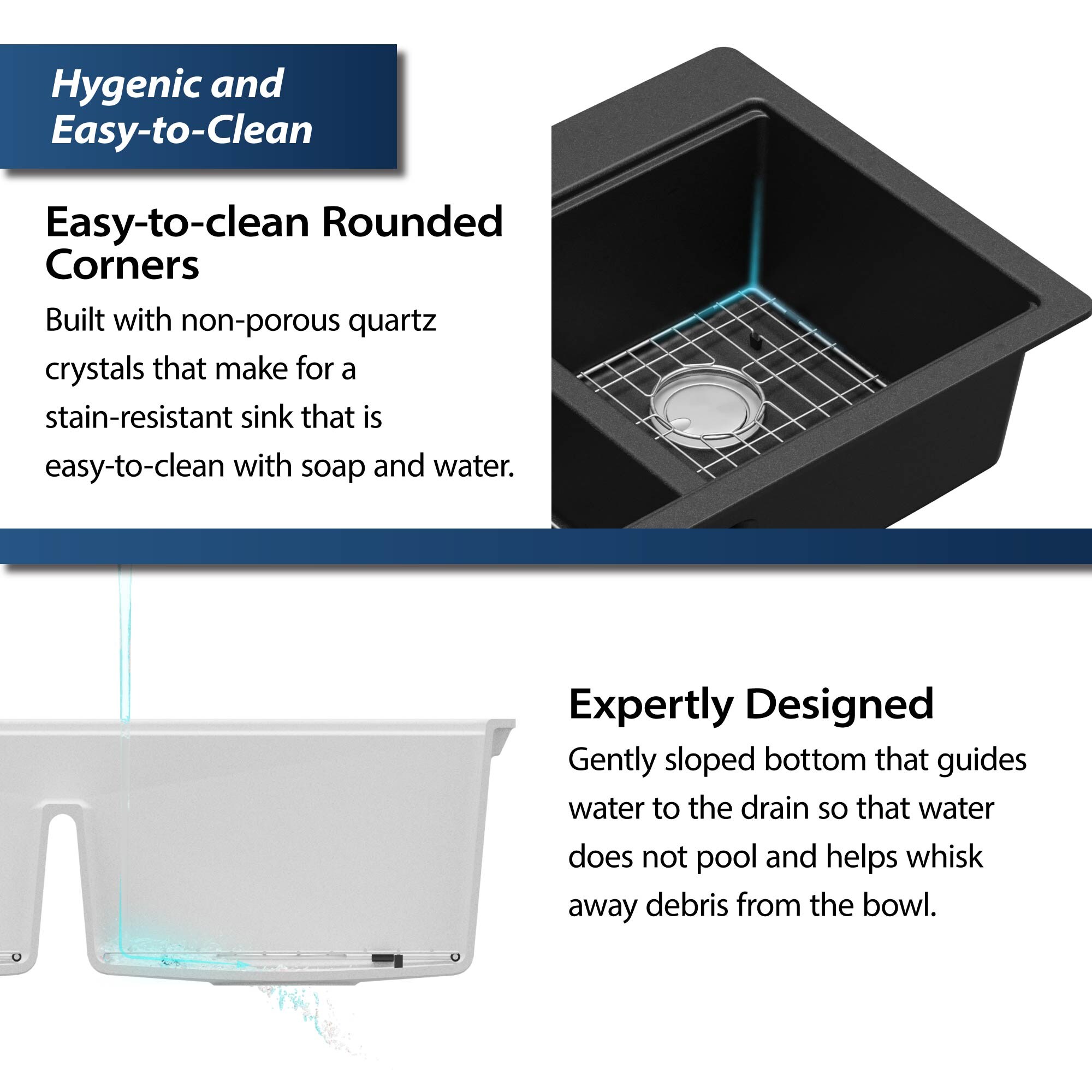 Hygenic and Easy-to-Clean

Easy-to-clean Rounded Corners

Built with non-porous quartz crystals that make for a stain-resistant sink that is easy-to-clean with soap and water.

Expertly Designed

Gently sloped bottom that guides water to the drain so that water does not pool and helps whisk away debris from the bowl.